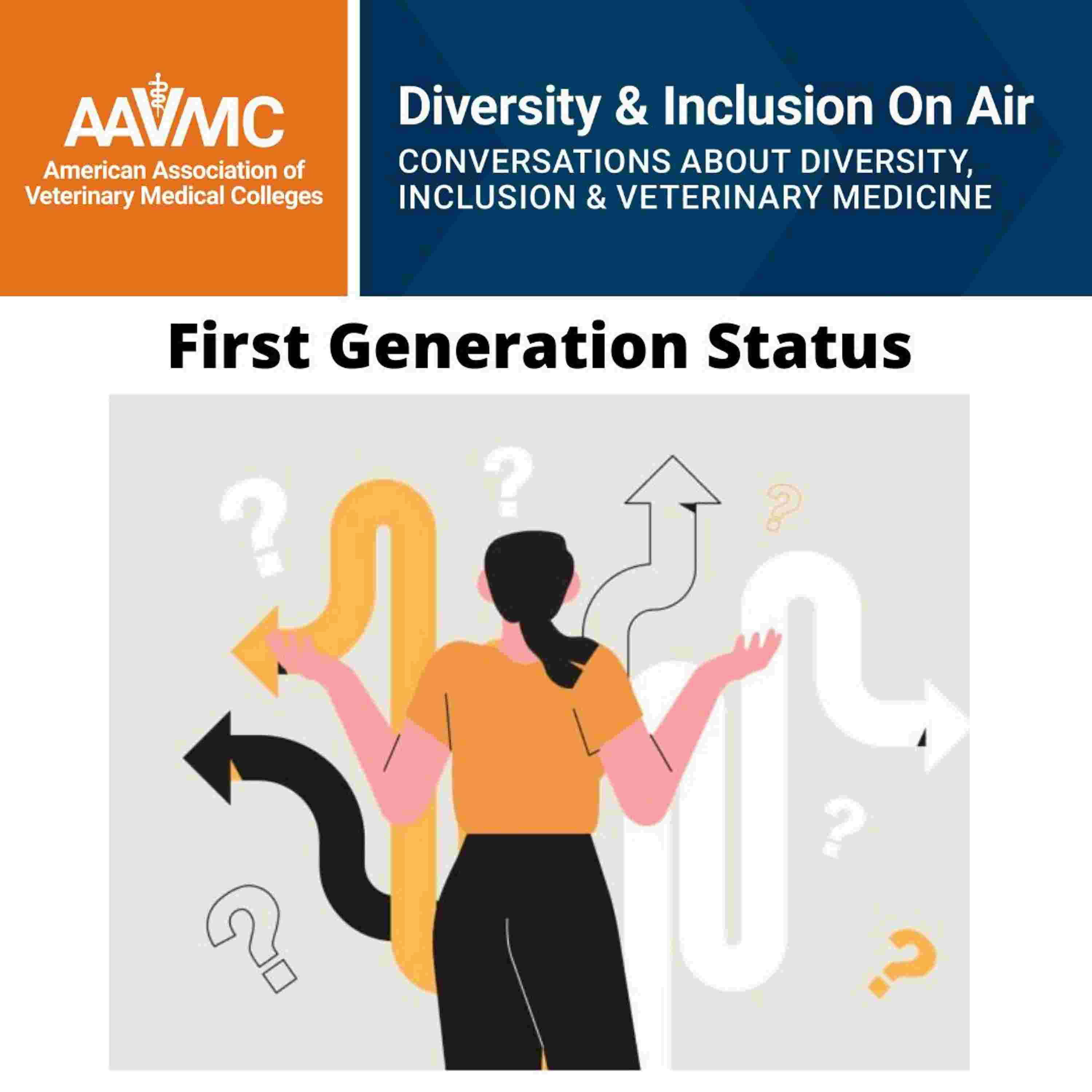 AAVMC
American Association of Veterinary Medical Colleges

Diversity & Inclusion On Air
CONVERSATIONS ABOUT DIVERSITY, INCLUSION & VETERINARY MEDICINE

First Generation Status

?
?
?
?
?
?